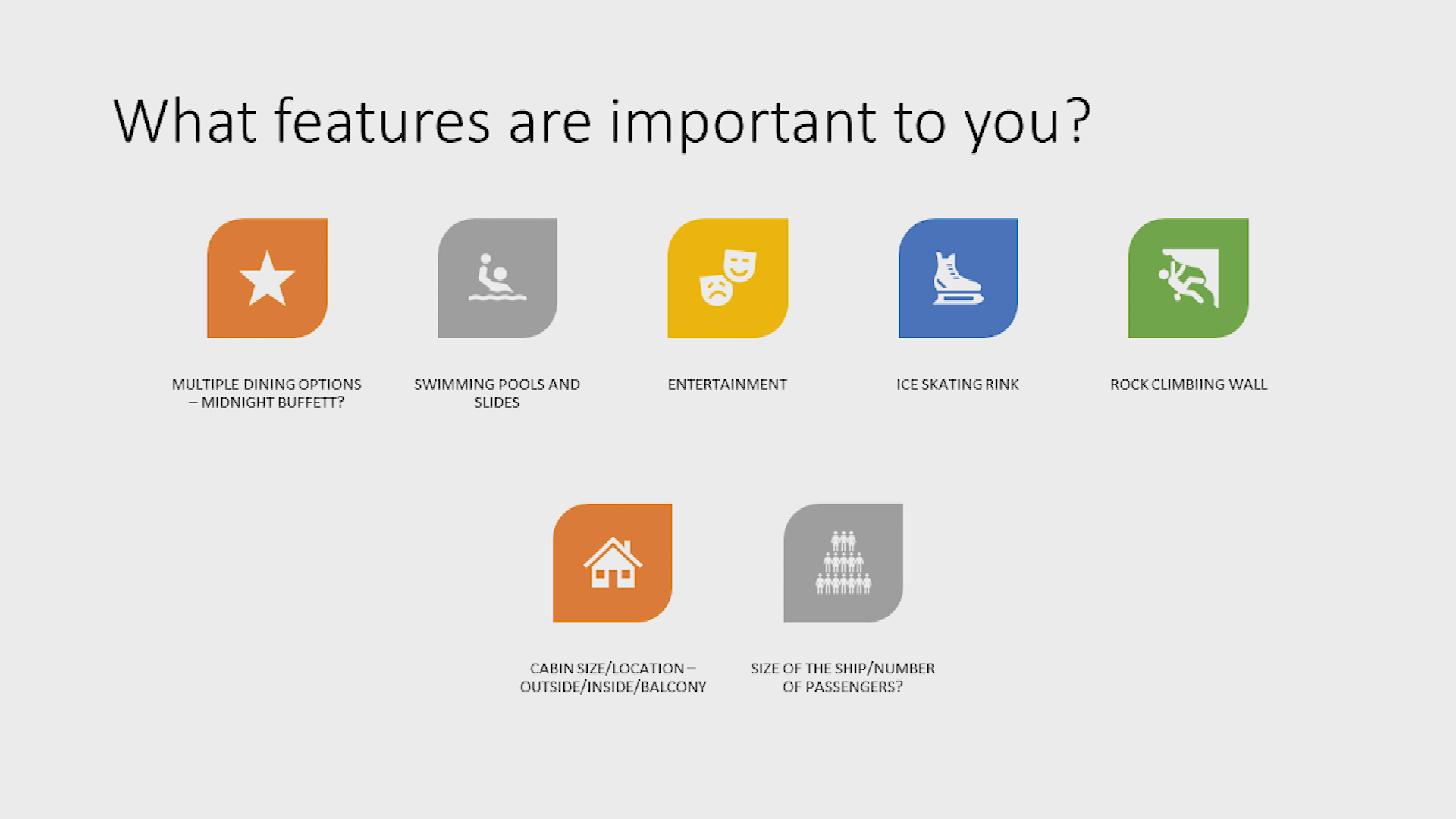 What features are important to you?

MULTIPLE DINING OPTIONS – MIDNIGHT BUFFETT?

SWIMMING POOLS AND SLIDES

ENTERTAINMENT

ICE SKATING RINK

ROCK CLIMBIING WALL

CABIN SIZE/LOCATION – OUTSIDE/INSIDE/BALCONY

SIZE OF THE SHIP/NUMBER OF PASSENGERS?